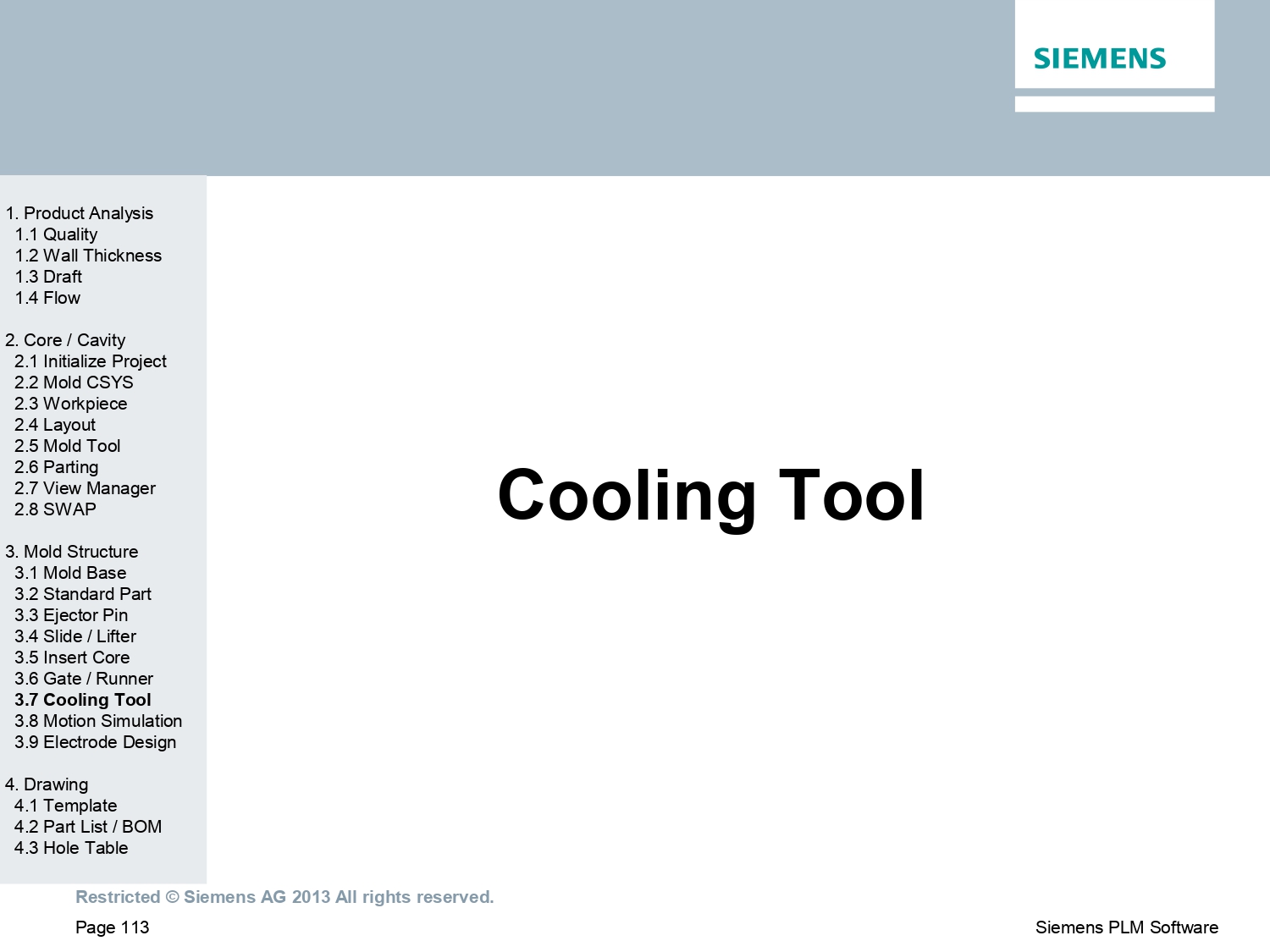 SIEMENS

1. Product Analysis
1.1 Quality
1.2 Wall Thickness
1.3 Draft
1.4 Flow

2. Core / Cavity
2.1 Initialize Project
2.2 Mold CSYS
2.3 Workpiece
2.4 Layout
2.5 Mold Tool
2.6 Parting
2.7 View Manager
2.8 SWAP

3. Mold Structure
3.1 Mold Base
3.2 Standard Part
3.3 Ejector Pin
3.4 Slide / Lifter
3.5 Insert Core
3.6 Gate / Runner
3.7 Cooling Tool
3.8 Motion Simulation
3.9 Electrode Design

4. Drawing
4.1 Template
4.2 Part List / BOM
4.3 Hole Table

Cooling Tool

Restricted © Siemens AG 2013 All rights reserved.

Page 113

Siemens PLM Software